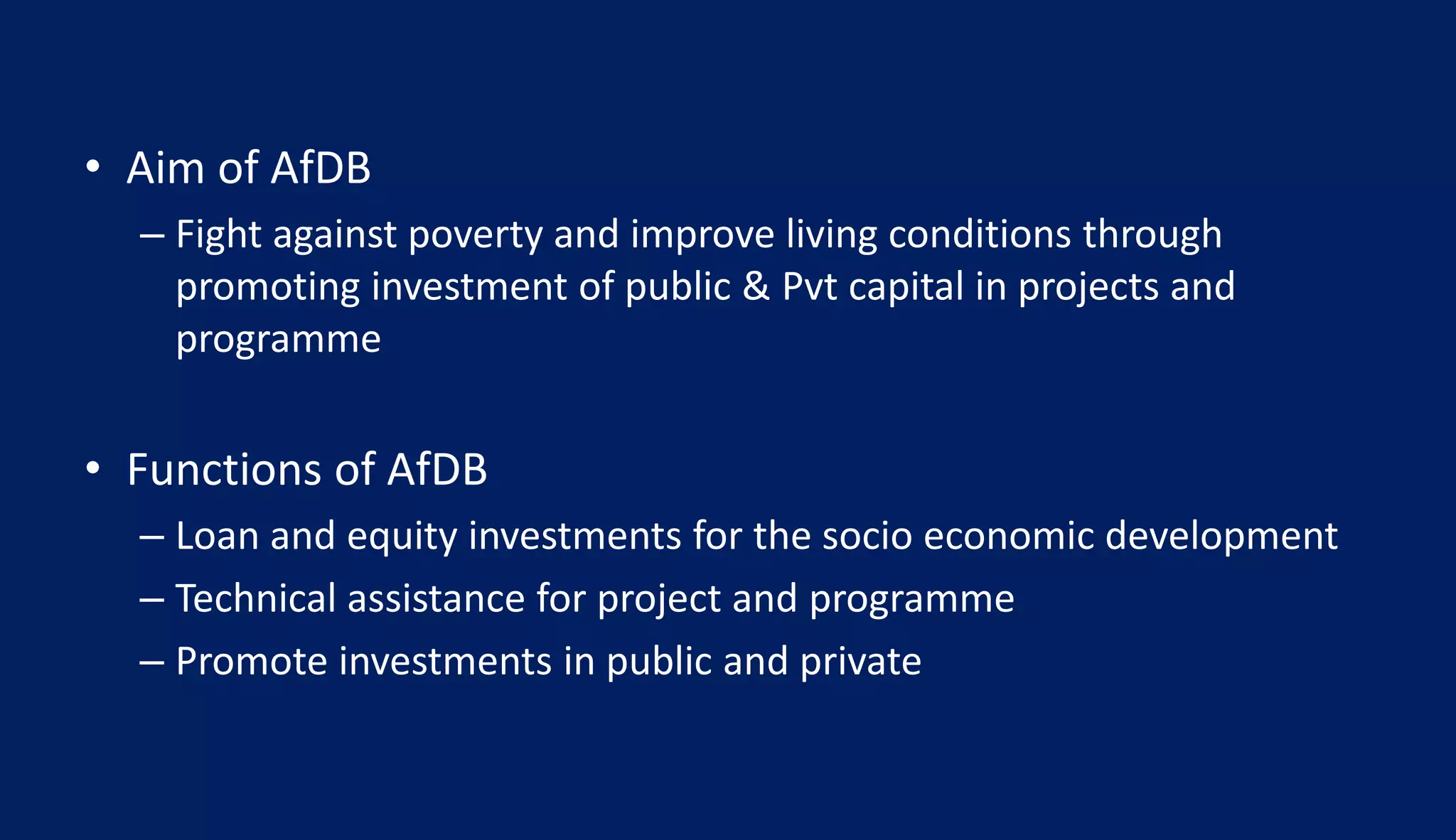 • Aim of AfDB

– Fight against poverty and improve living conditions through promoting investment of public & Pvt capital in projects and programme

• Functions of AfDB

– Loan and equity investments for the socio economic development

– Technical assistance for project and programme

– Promote investments in public and private